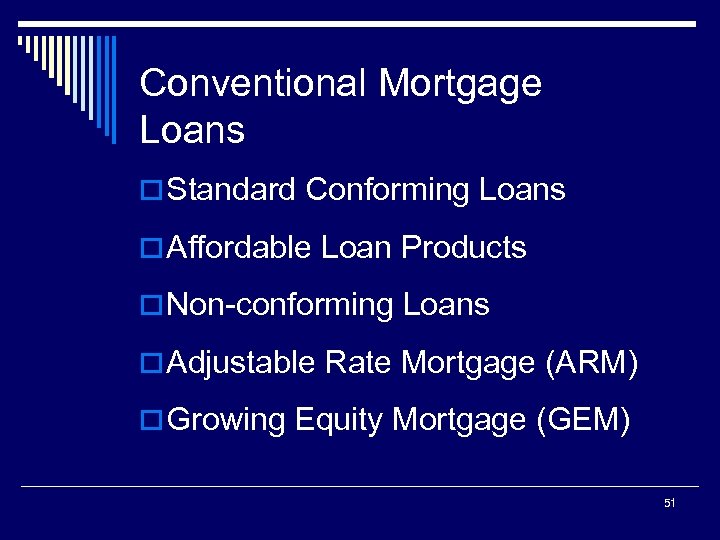 Conventional Mortgage Loans

Standard Conforming Loans

Affordable Loan Products

Non-conforming Loans

Adjustable Rate Mortgage (ARM)

Growing Equity Mortgage (GEM)

51